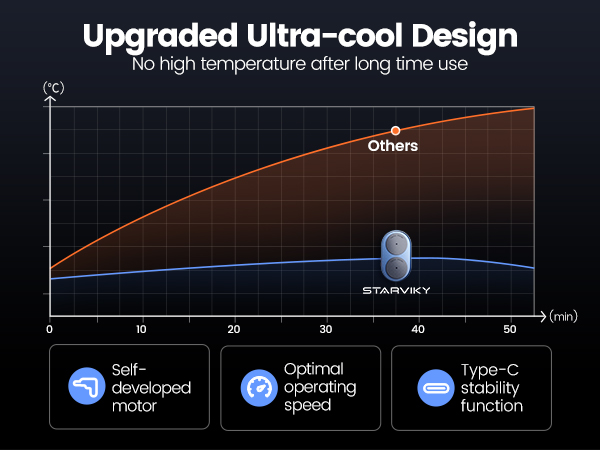 Upgraded Ultra-cool Design
No high temperature after long time use

(℃)

Others

STARVIKY

0 10 20 30 40 50 (min)

Self-developed motor

Optimal operating speed

Type-C stability function